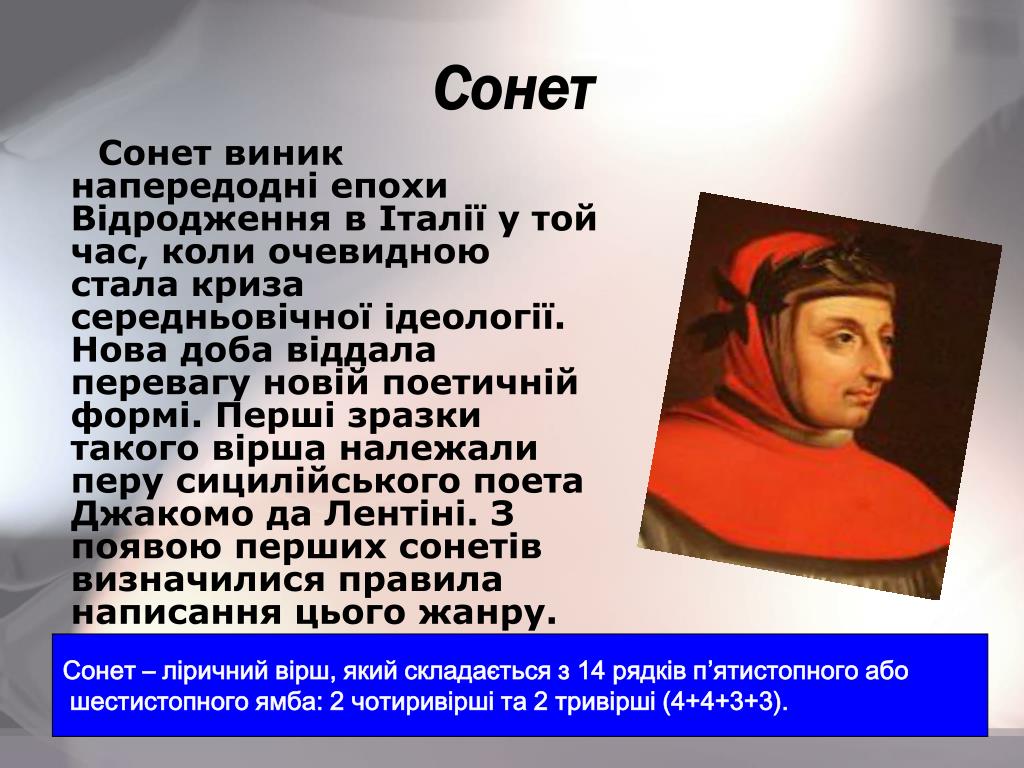 Сонет

Сонет виник напередодні епохи Відродження в Італії у той час, коли очевидною стала криза середньовічної ідеології. Нова доба віддала перевагу новій поетичній формі. Перші зразки такого вірша належали перу сицилійського поета Джакомо да Лентіні. З появою перших сонетів визначилися правила написання цього жанру.

Сонет – ліричний вірш, який складається з 14 рядків п’ятистопного або шестистопного ямба: 2 чотиривірші та 2 тривірші (4+4+3+3).